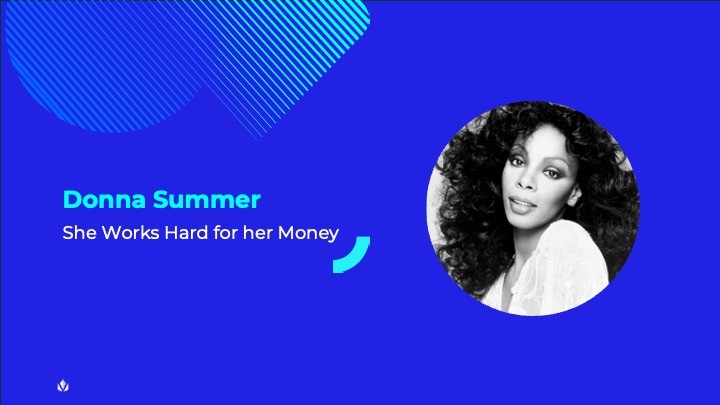 Donna Summer

She Works Hard for her Money